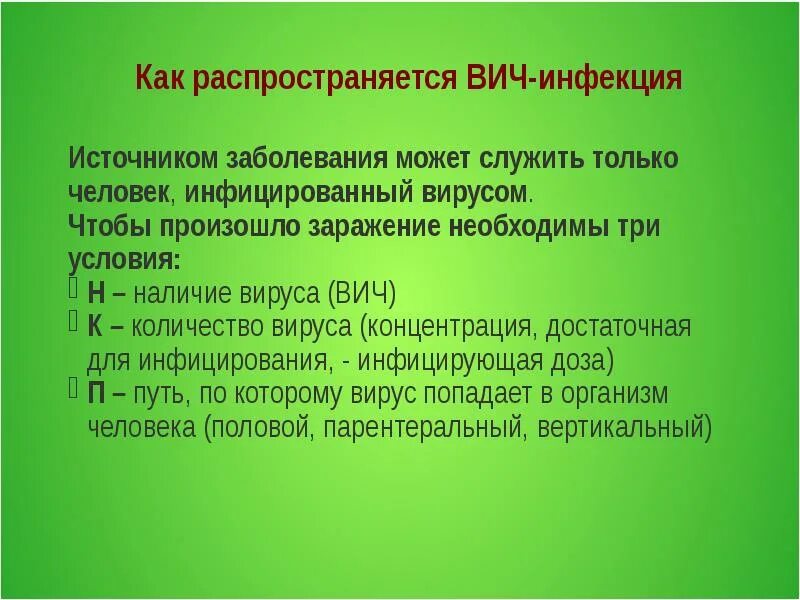 Как распространяется ВИЧ-инфекция

Источником заболевания может служить только человек, инфицированный вирусом.
Чтобы произошло заражение необходимы три условия:
Н – наличие вируса (ВИЧ)
К – количество вируса (концентрация, достаточная для инфицирования, - инфицирующая доза)
П – путь, по которому вирус попадает в организм человека (половой, парентеральный, вертикальный)